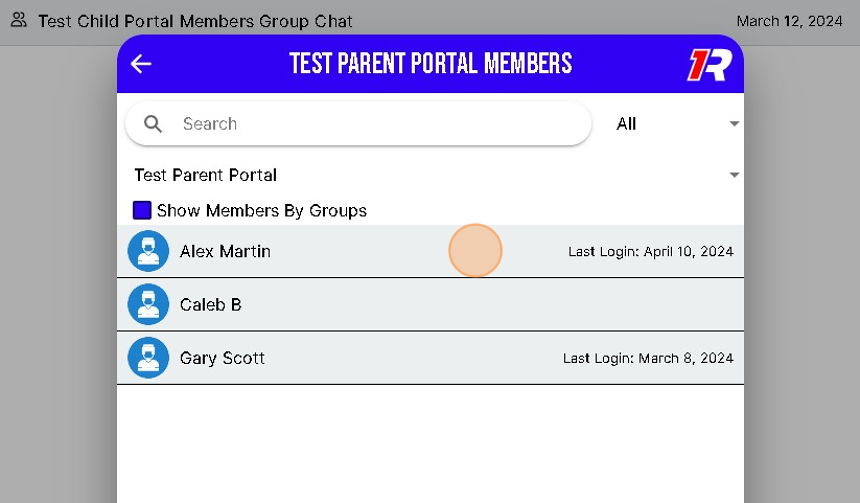 Test Child Portal Members Group Chat

March 12, 2024

TEST PARENT PORTAL MEMBERS

1R

Search

All

Test Parent Portal

Show Members By Groups

Alex Martin

Last Login: April 10, 2024

Caleb B

Gary Scott

Last Login: March 8, 2024